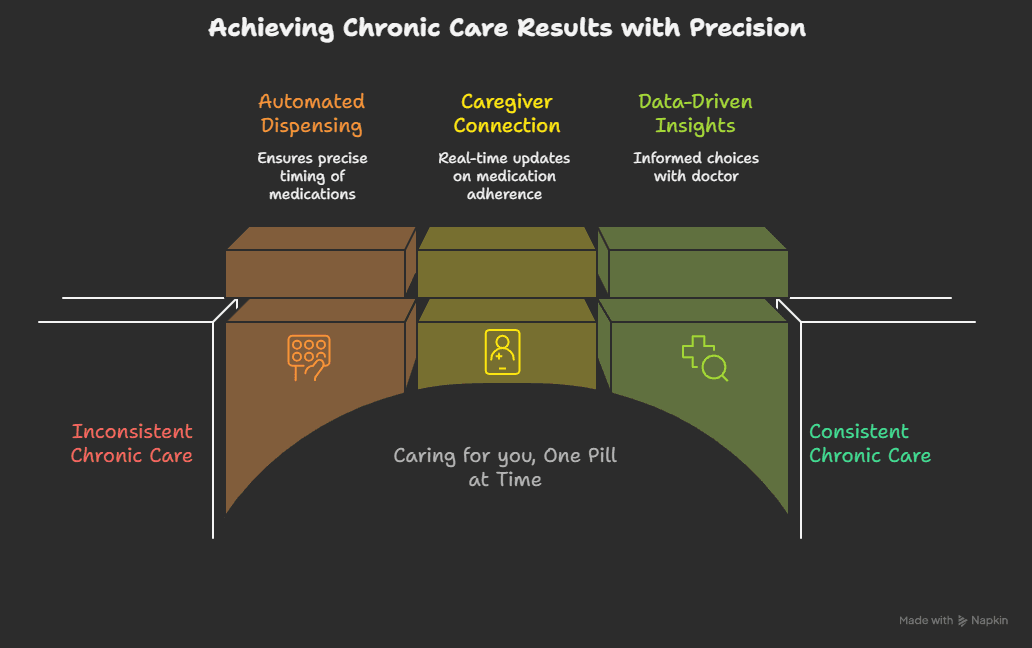 Achieving Chronic Care Results with Precision

Automated Dispensing

Ensures precise timing of medications

Caregiver Connection

Real-time updates on medication adherence

Data-Driven Insights

Informed choices with doctor

Inconsistent Chronic Care

Caring for you, One Pill at Time

Consistent Chronic Care

Made with Napkin